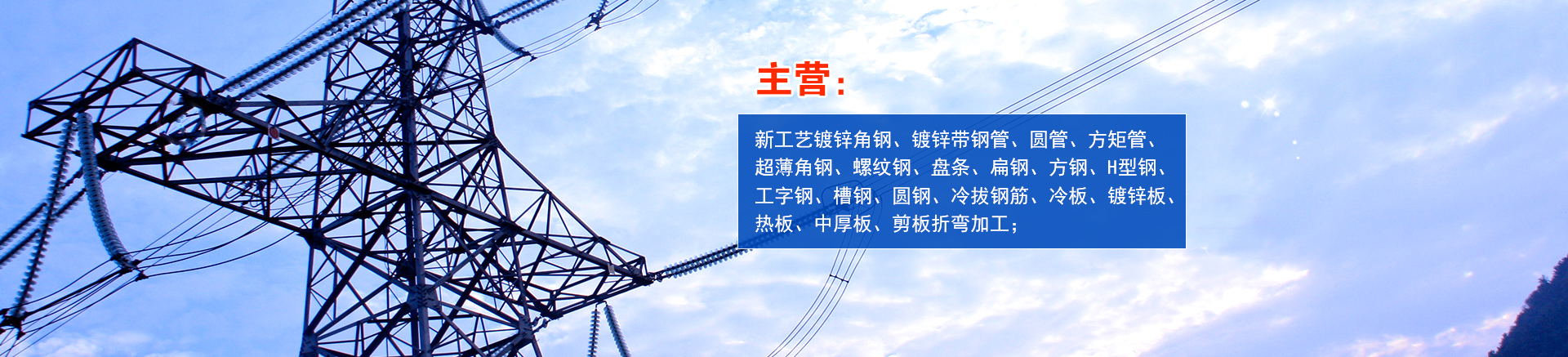 主营：

新工艺镀锌角钢、镀锌带钢管、圆管、方矩管、超薄角钢、螺纹钢、盘条、扁钢、方钢、H型钢、工字钢、槽钢、圆钢、冷拔钢筋、冷板、镀锌板、热板、中厚板、剪板折弯加工；